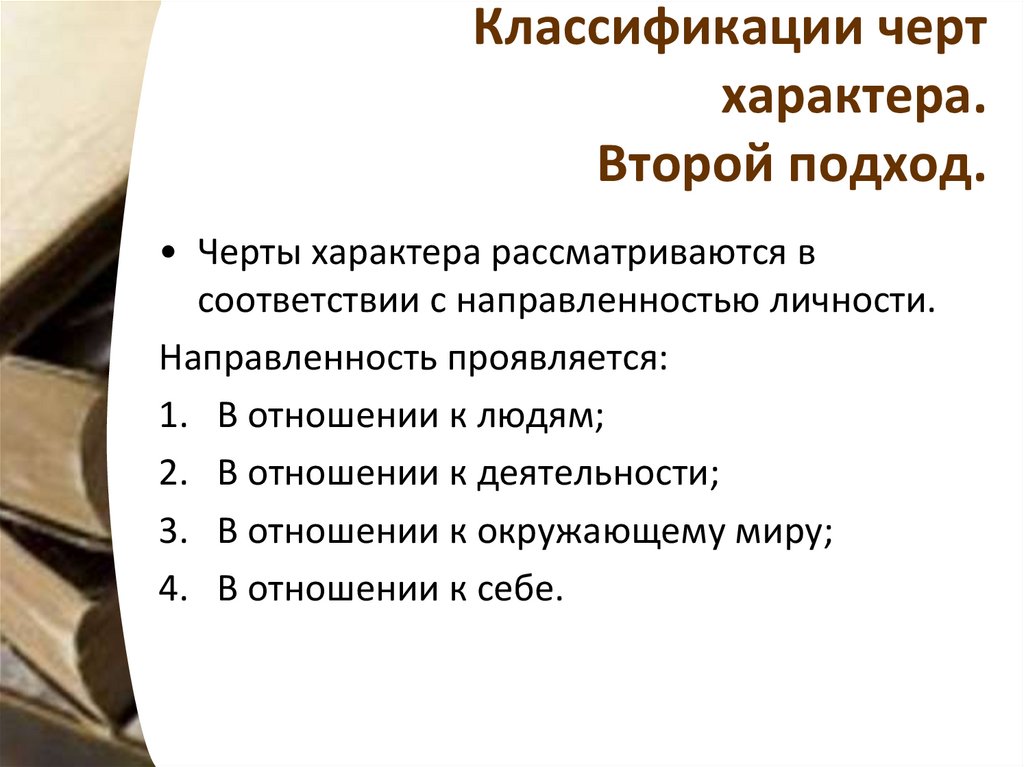 Классификации черт характера.
Второй подход.

• Черты характера рассматриваются в соответствии с направленностью личности.

Направленность проявляется:

1. В отношении к людям;
2. В отношении к деятельности;
3. В отношении к окружающему миру;
4. В отношении к себе.